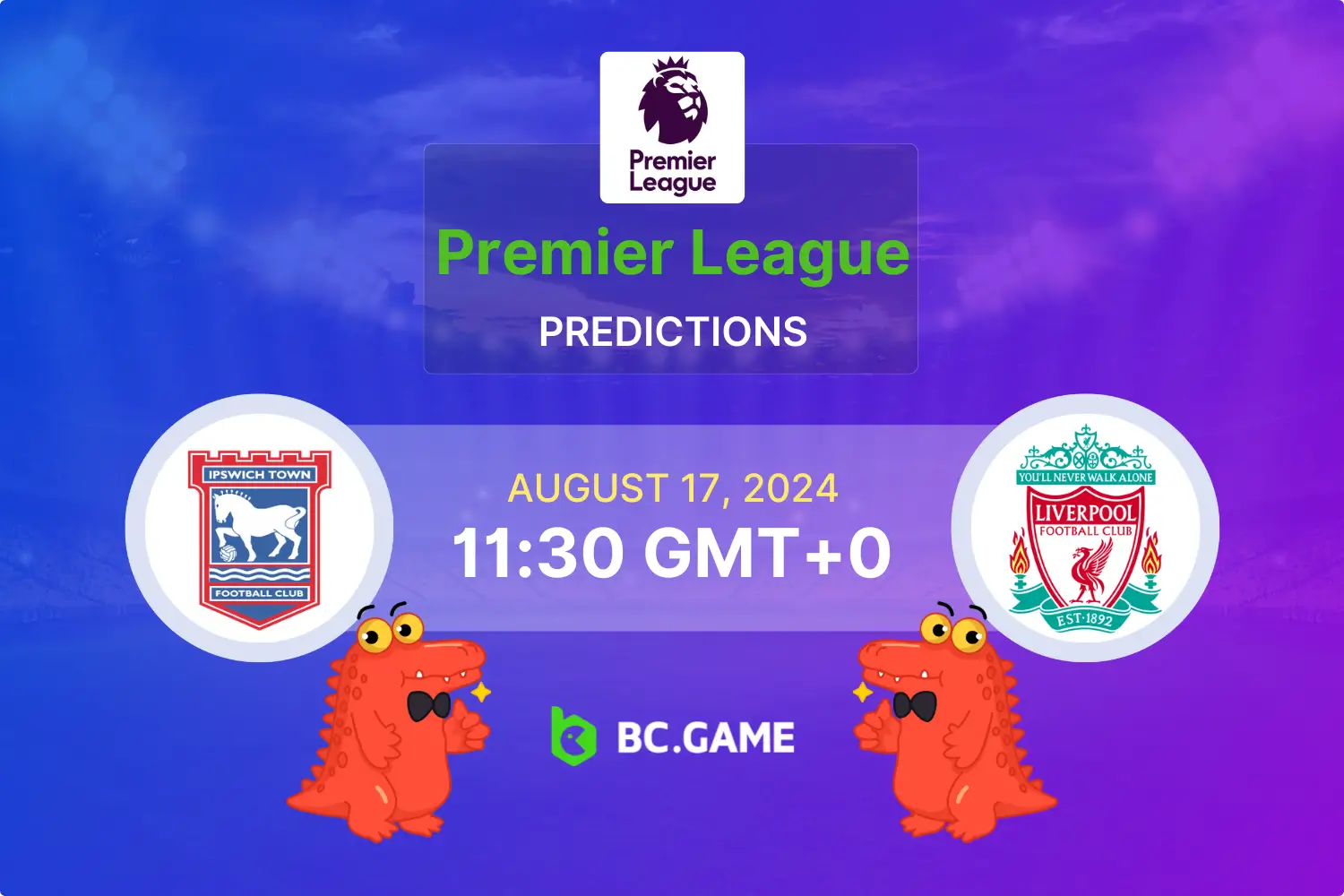 Premier League

Premier League

PREDICTIONS

IPSWICH TOWN

FOOTBALL CLUB

AUGUST 17, 2024

11:30 GMT+0

YOU'LL NEVER WALK ALONE

LIVERPOOL

FOOTBALL CLUB

EST·1892

BC.GAME